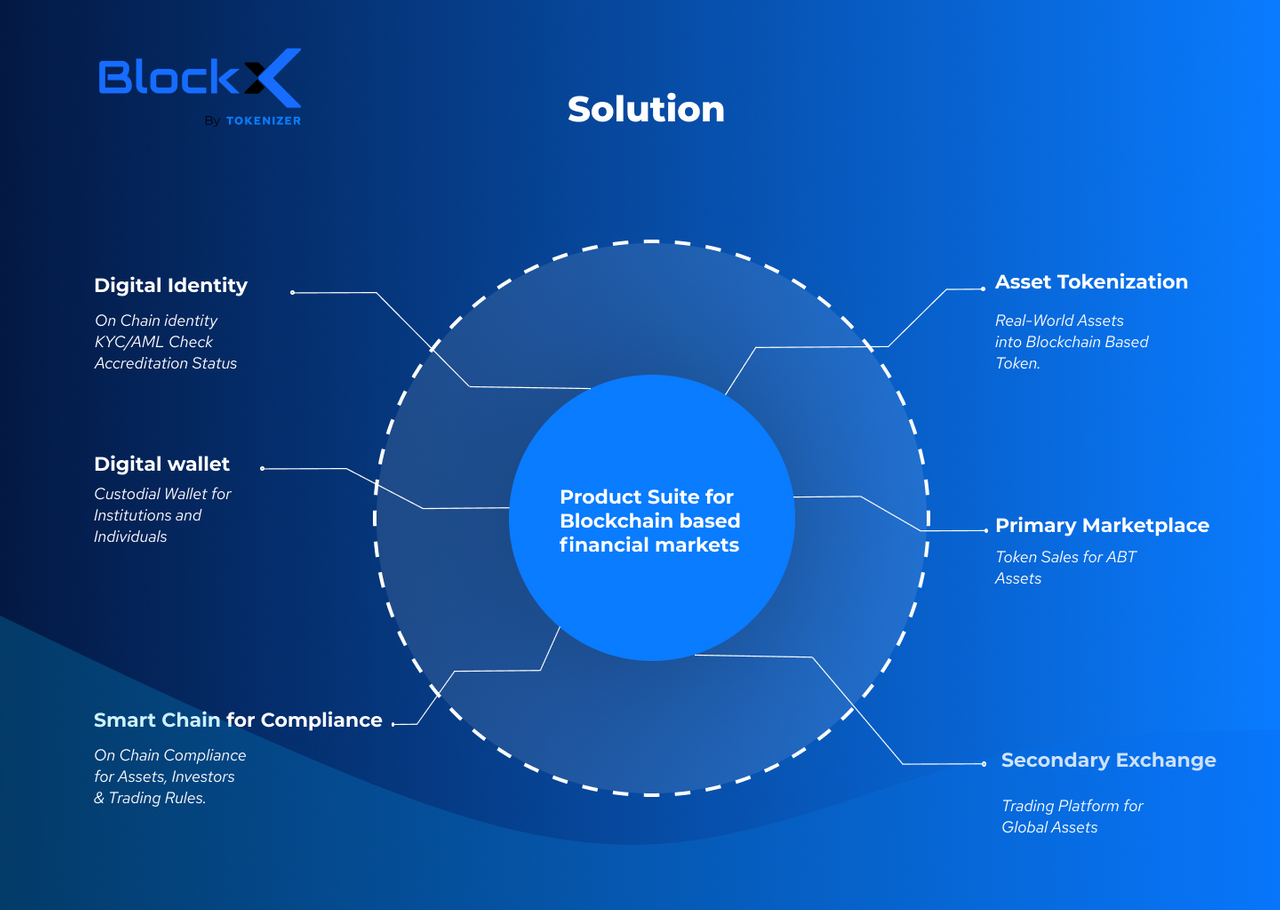 BlockX
By TOKENIZER

Solution

Digital Identity

On Chain identity
KYC/AML Check
Accreditation Status

Digital wallet

Custodial Wallet for
Institutions and
Individuals

Smart Chain for Compliance

On Chain Compliance
for Assets, Investors
& Trading Rules.

Product Suite for
Blockchain based
financial markets

Asset Tokenization

Real-World Assets
into Blockchain Based
Token.

Primary Marketplace

Token Sales for ABT
Assets

Secondary Exchange

Trading Platform for
Global Assets